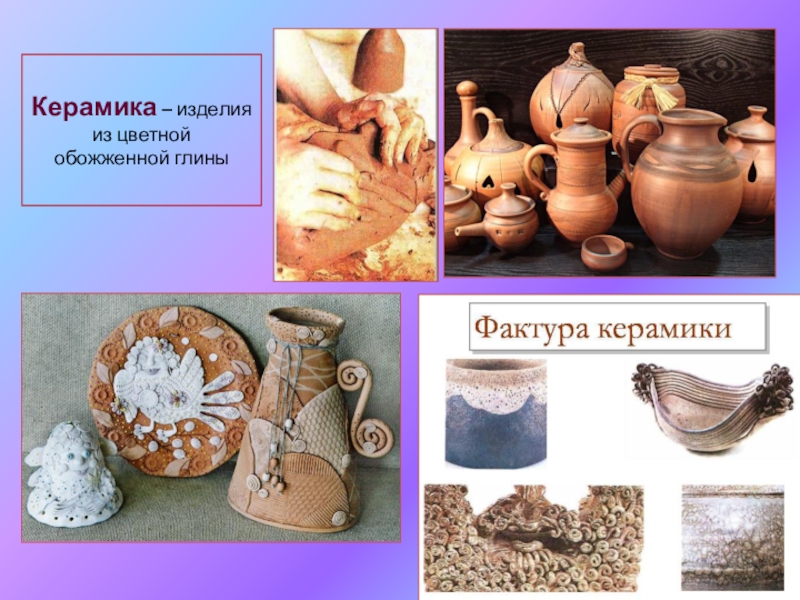 Керамика – изделия из цветной обожженной глины

Фактура керамики